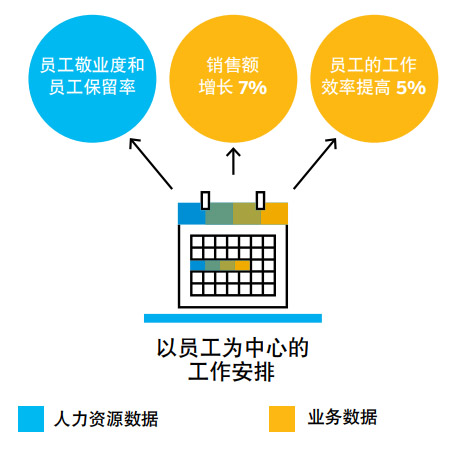 员工敬业度和员工保留率

销售额增长 7%

员工的工作效率提高 5%

以员工为中心的工作安排

人力资源数据

业务数据